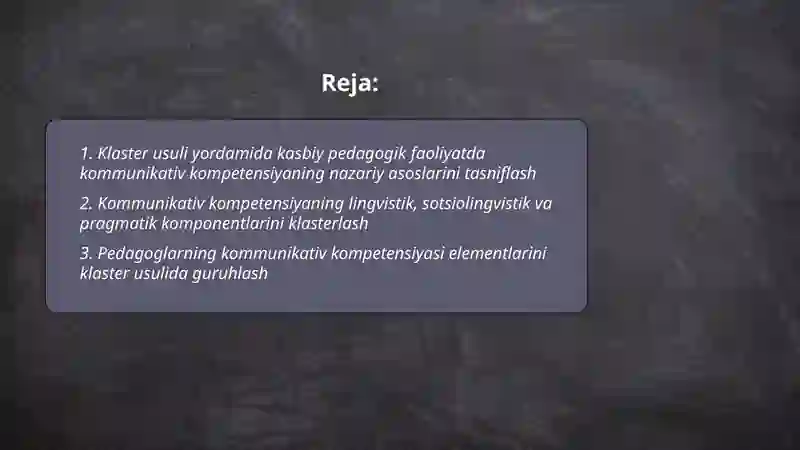 Reja:

1. Klaster usuli yordamida kasbiy pedagogik faoliyatda kommunikativ kompetensiyaning nazariy asoslarini tasniflash

2. Kommunikativ kompetensiyaning lingvistik, sotsiolingvistik va pragmatik komponentlarini klasterlash

3. Pedagoglarning kommunikativ kompetensiyasi elementlarini klaster usulida guruhlash